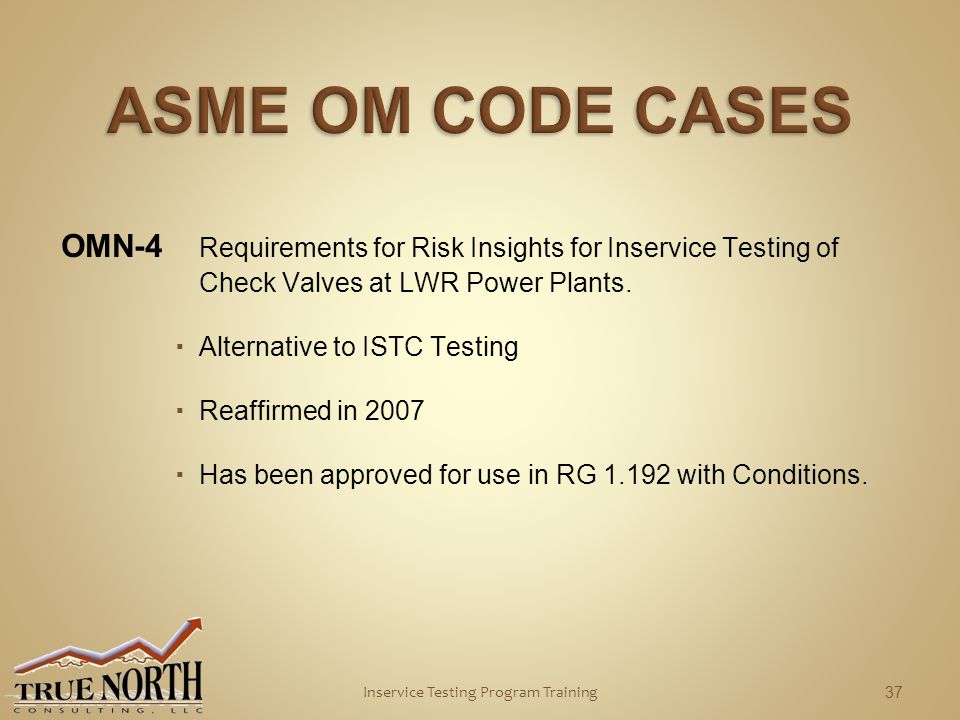 ASME OM CODE CASES

OMN-4 Requirements for Risk Insights for Inservice Testing of Check Valves at LWR Power Plants.

▪ Alternative to ISTC Testing

▪ Reaffirmed in 2007

▪ Has been approved for use in RG 1.192 with Conditions.

TRUE NORTH
CONSULTING, LLC

Inservice Testing Program Training

37